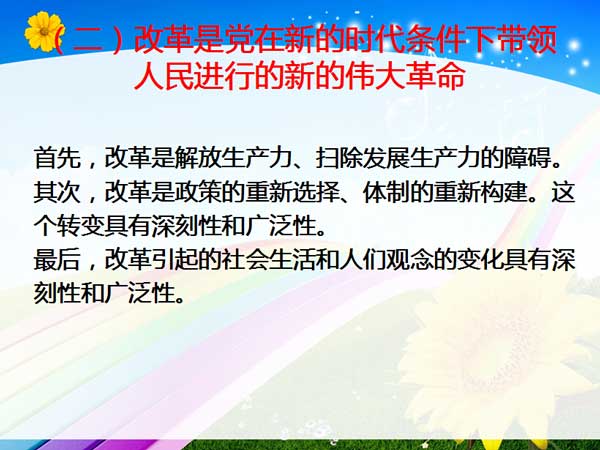 （二）改革是党在新的时代条件下带领人民进行的新的伟大革命

首先，改革是解放生产力、扫除发展生产力的障碍。
其次，改革是政策的重新选择、体制的重新构建。这个转变具有深刻性和广泛性。
最后，改革引起的社会生活和人们观念的变化具有深刻性和广泛性。